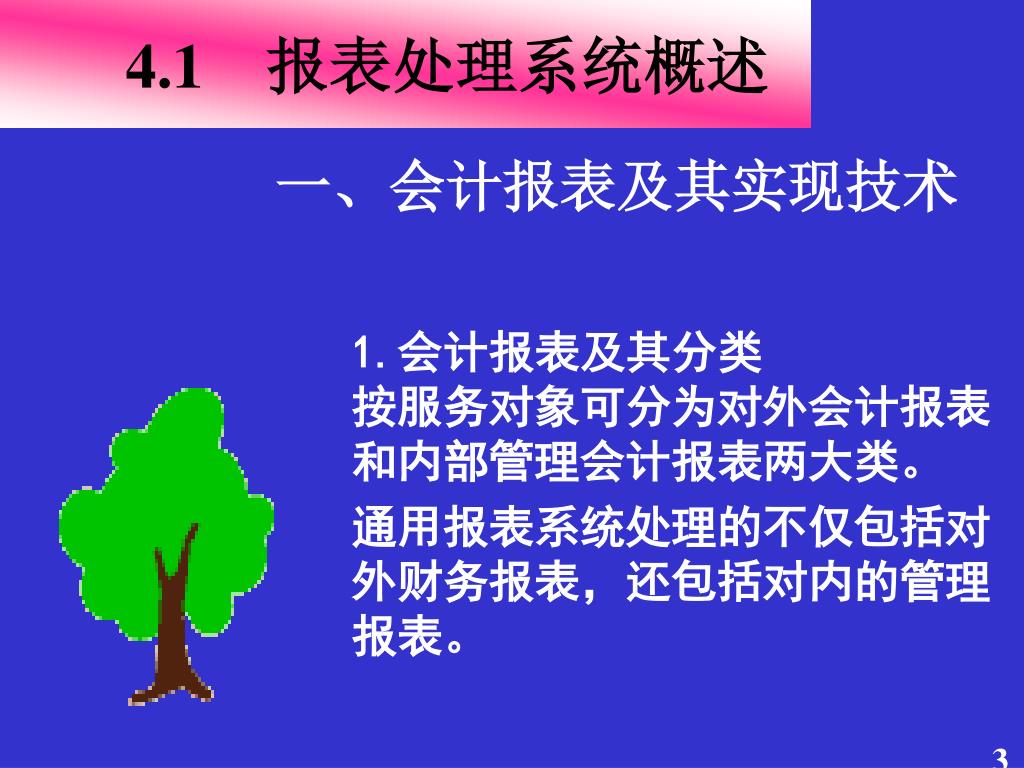 4.1　报表处理系统概述

一、会计报表及其实现技术

1. 会计报表及其分类
按服务对象可分为对外会计报表和内部管理会计报表两大类。

通用报表系统处理的不仅包括对外财务报表，还包括对内的管理报表。

3